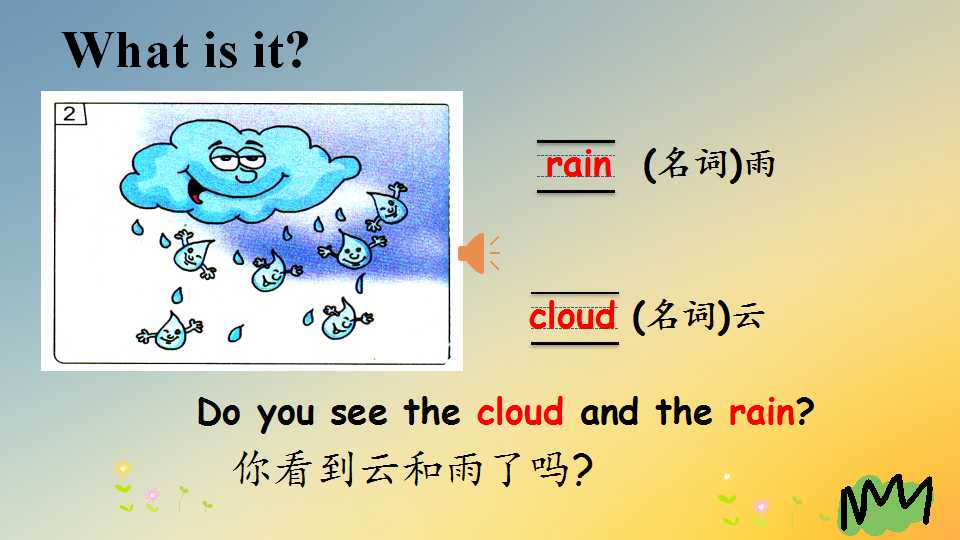 What is it?

2

rain (名词)雨

cloud (名词)云

Do you see the cloud and the rain?

你看到云和雨了吗?